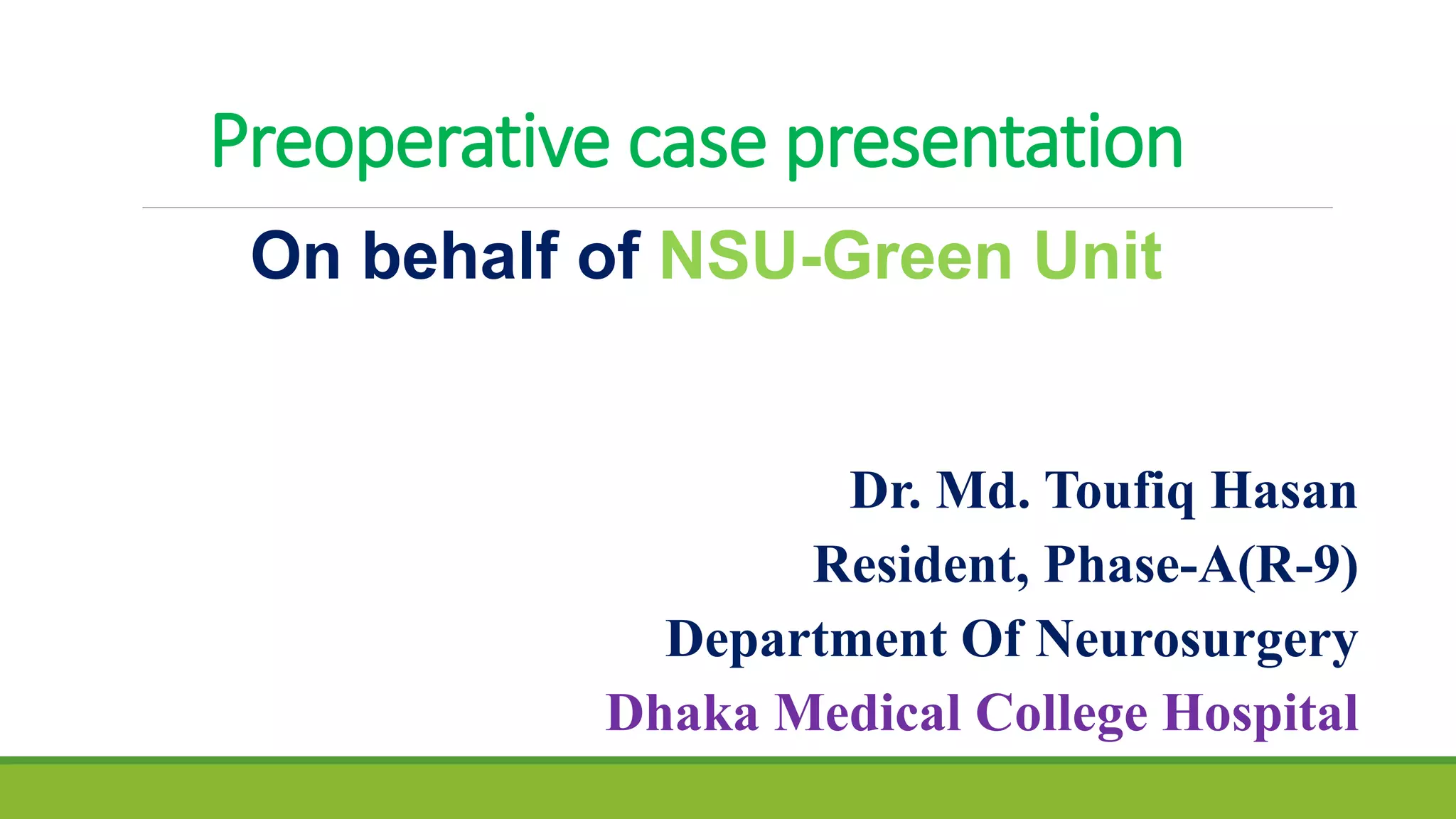 Preoperative case presentation

On behalf of NSU-Green Unit

Dr. Md. Toufiq Hasan
Resident, Phase-A(R-9)
Department Of Neurosurgery
Dhaka Medical College Hospital